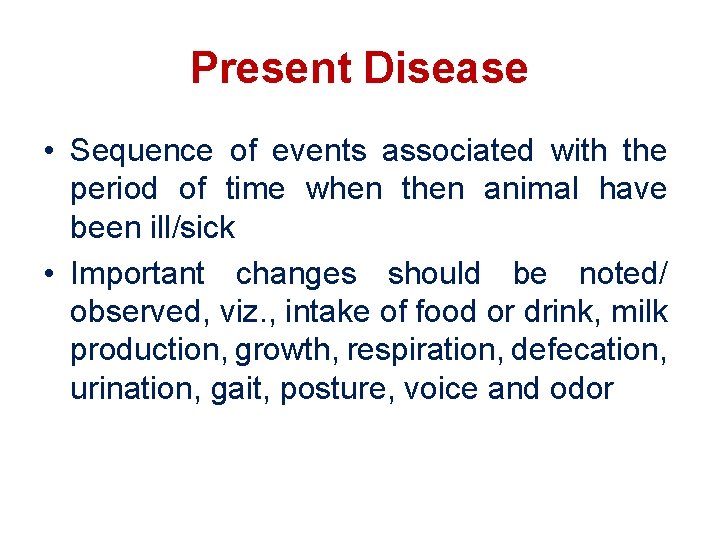 Present Disease

• Sequence of events associated with the period of time when then animal have been ill/sick

• Important changes should be noted/ observed, viz., intake of food or drink, milk production, growth, respiration, defecation, urination, gait, posture, voice and odor